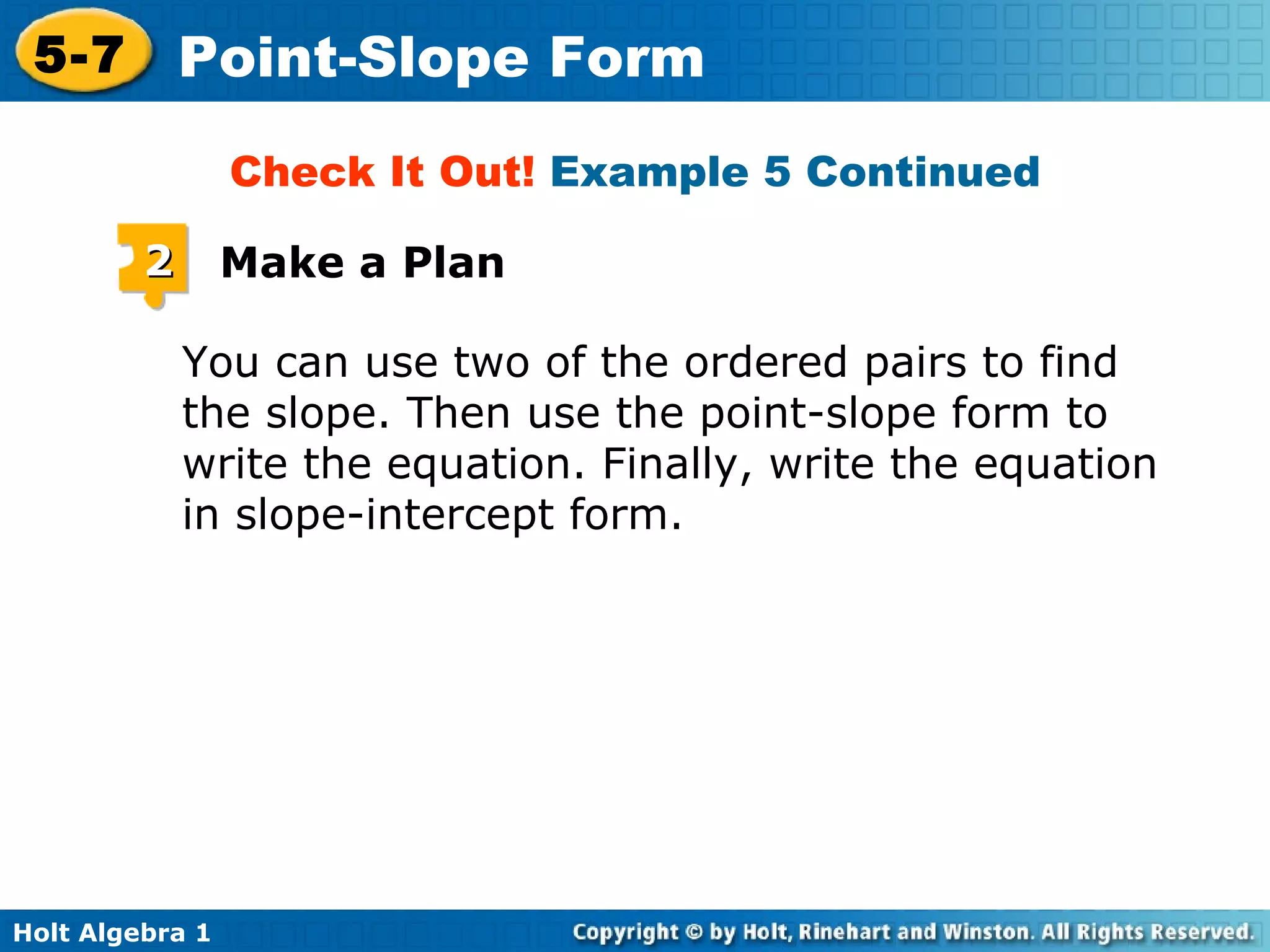 5-7 Point-Slope Form

Check It Out! Example 5 Continued

2 Make a Plan

You can use two of the ordered pairs to find the slope. Then use the point-slope form to write the equation. Finally, write the equation in slope-intercept form.

Holt Algebra 1

Copyright © by Holt, Rinehart and Winston. All Rights Reserved.